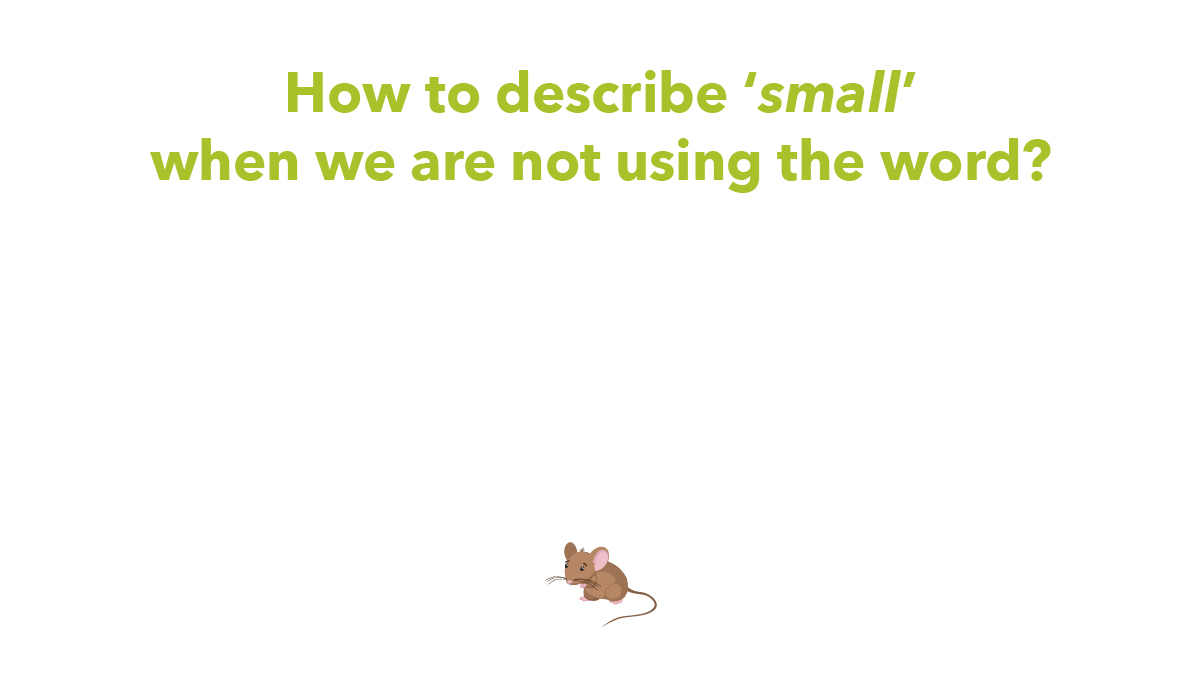 How to describe ‘small’ when we are not using the word?